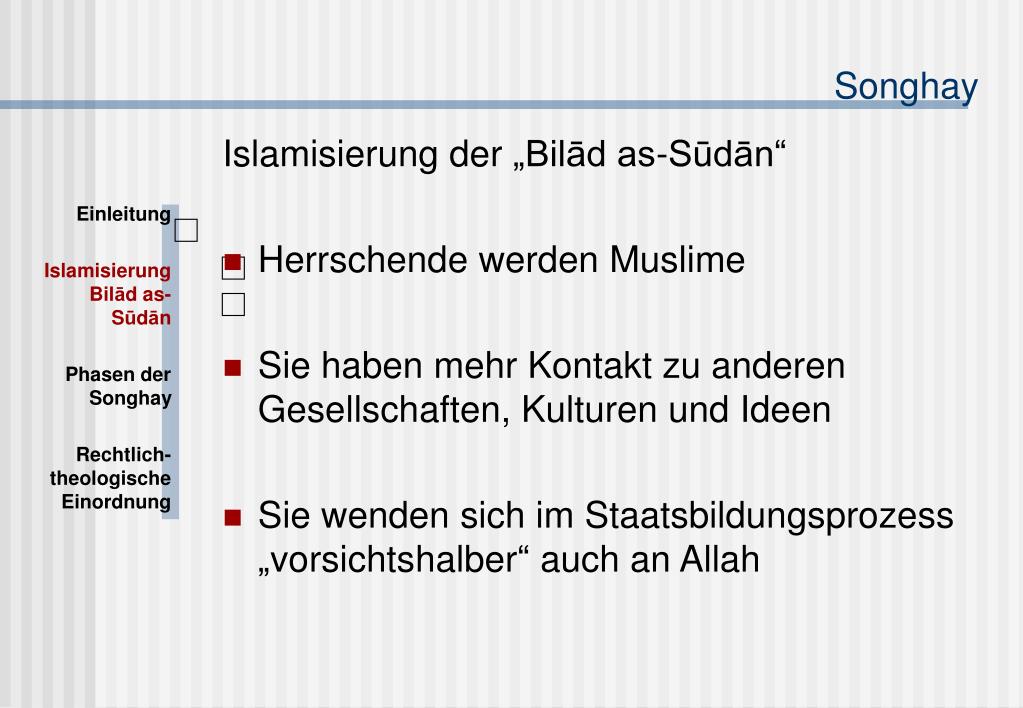 Songhay

Islamisierung der „Bilād as-Sūdān“

Einleitung

Islamisierung Bilād as-Sūdān

Phasen der Songhay

Rechtlich-theologische Einordnung

Herrschende werden Muslime

Sie haben mehr Kontakt zu anderen Gesellschaften, Kulturen und Ideen

Sie wenden sich im Staatsbildungsprozess „vorsichtshalber“ auch an Allah